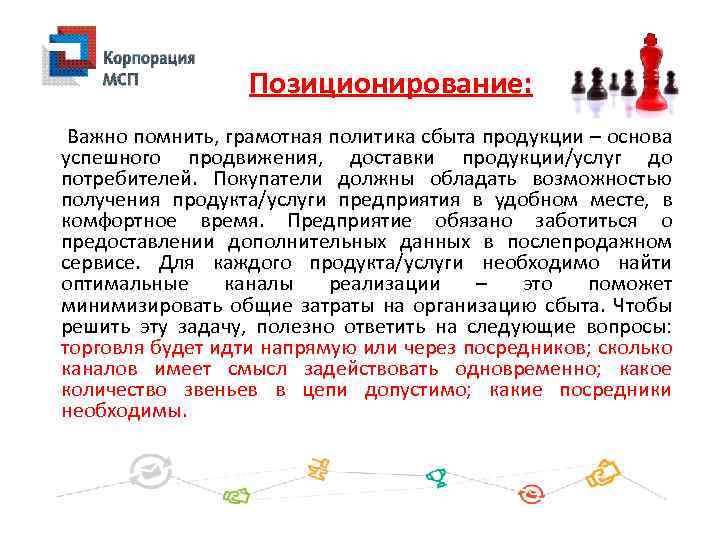 Корпорация МСП

Позиционирование:

Важно помнить, грамотная политика сбыта продукции – основа успешного продвижения, доставки продукции/услуг до потребителей. Покупатели должны обладать возможностью получения продукта/услуги предприятия в удобном месте, в комфортное время. Предприятие обязано заботиться о предоставлении дополнительных данных в послепродажном сервисе. Для каждого продукта/услуги необходимо найти оптимальные каналы реализации – это поможет минимизировать общие затраты на организацию сбыта. Чтобы решить эту задачу, полезно ответить на следующие вопросы: торговля будет идти напрямую или через посредников; сколько каналов имеет смысл задействовать одновременно; какое количество звеньев в цепи допустимо; какие посредники необходимы.